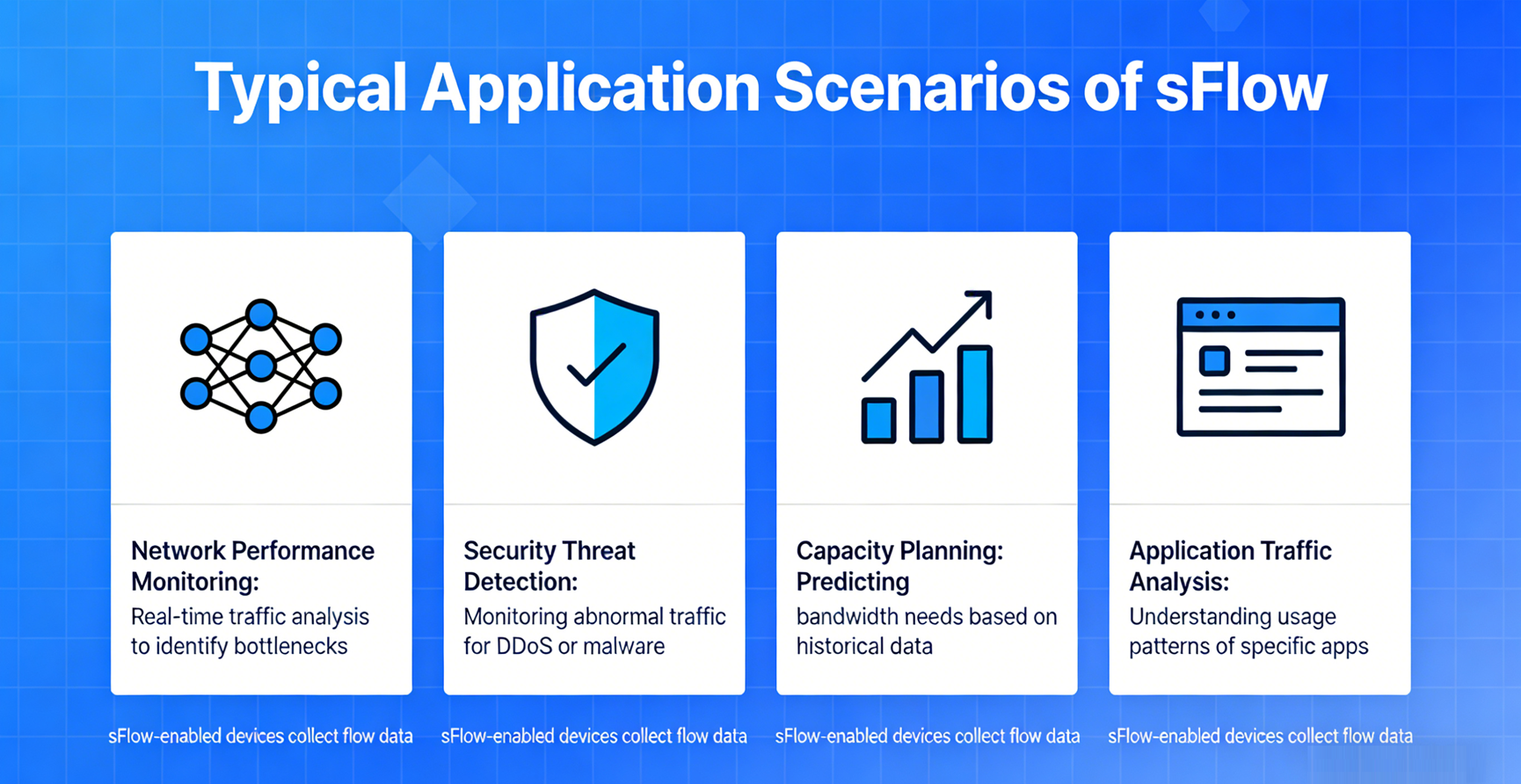 Typical Application Scenarios of sFlow

Network Performance Monitoring:
Real-time traffic analysis to identify bottlenecks

sFlow-enabled devices collect flow data

Security Threat Detection:
Monitoring abnormal traffic for DDoS or malware

sFlow-enabled devices collect flow data

Capacity Planning: Predicting
bandwidth needs based on historical data

sFlow-enabled devices collect flow data

Application Traffic Analysis:
Understanding usage patterns of specific apps

sFlow-enabled devices collect flow data